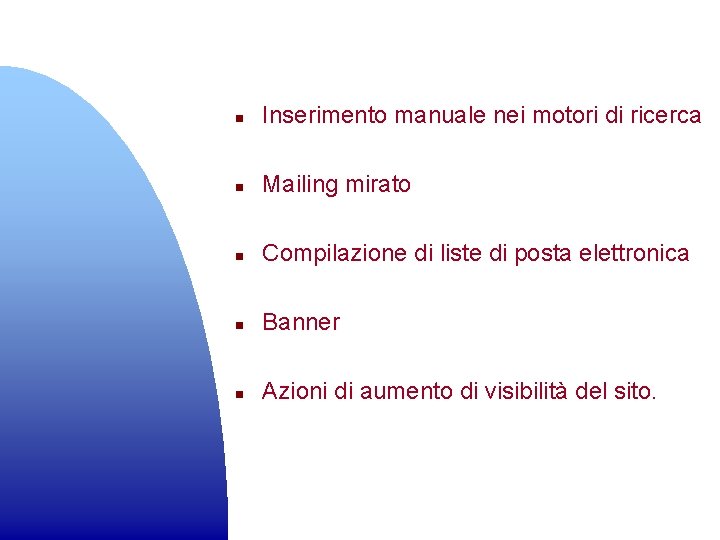 - Inserimento manuale nei motori di ricerca
- Mailing mirato
- Compilazione di liste di posta elettronica
- Banner
- Azioni di aumento di visibilità del sito.